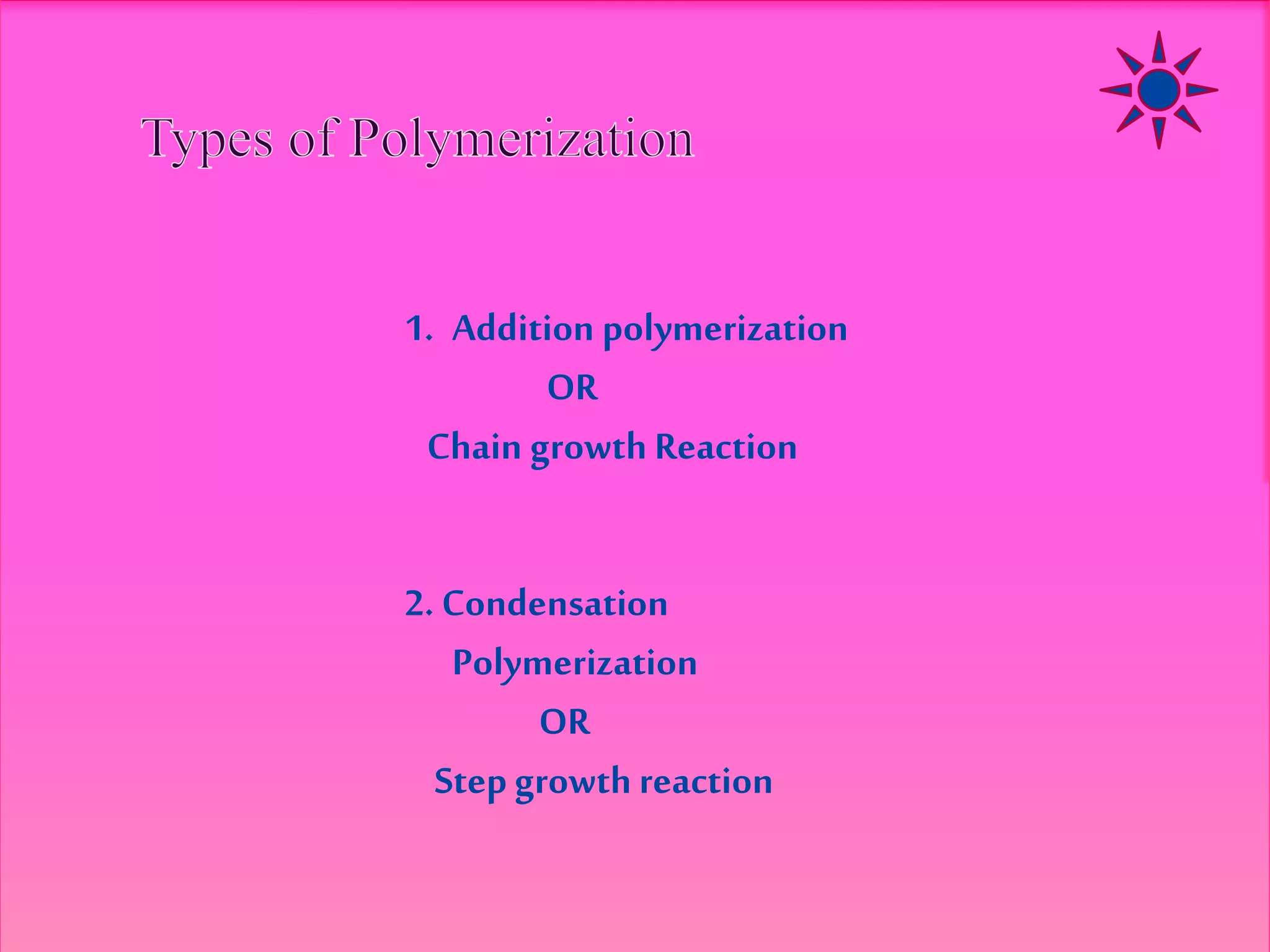 Types of Polymerization

1. Addition polymerization
OR
Chain growth Reaction

2. Condensation
Polymerization
OR
Step growth reaction